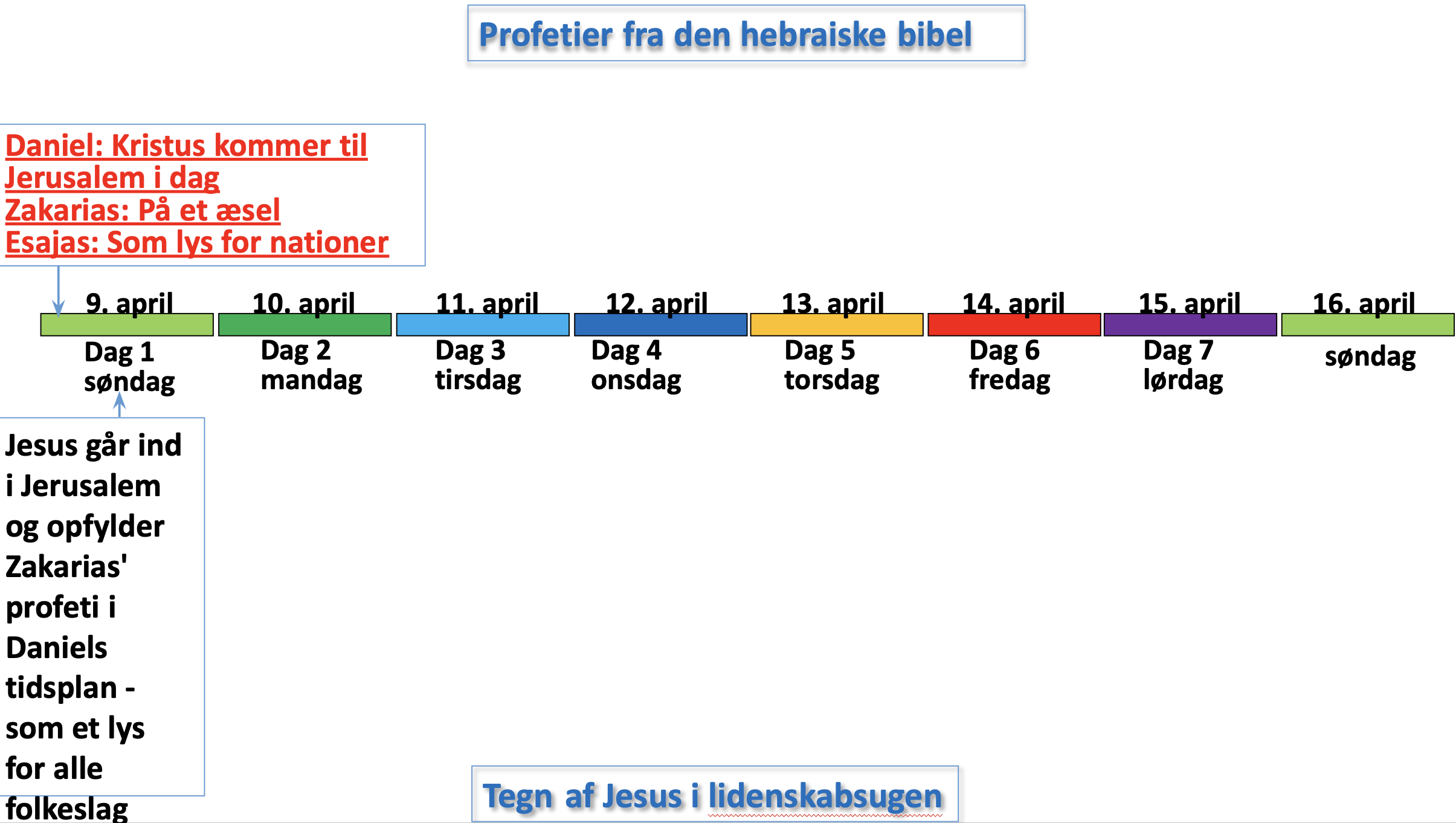 Profetier fra den hebraiske bibel

Daniel: Kristus kommer til Jerusalem i dag
Zakarias: På et æsel
Esajas: Som lys for nationer

9. april
Dag 1
søndag

10. april
Dag 2
mandag

11. april
Dag 3
tirsdag

12. april
Dag 4
onsdag

13. april
Dag 5
torsdag

14. april
Dag 6
fredag

15. april
Dag 7
lørdag

16. april
søndag

Jesus går ind i Jerusalem og opfylder Zakarias' profeti i Daniels tidsplan - som et lys for alle folkeslag

Tegn af Jesus i lidenskabsugen